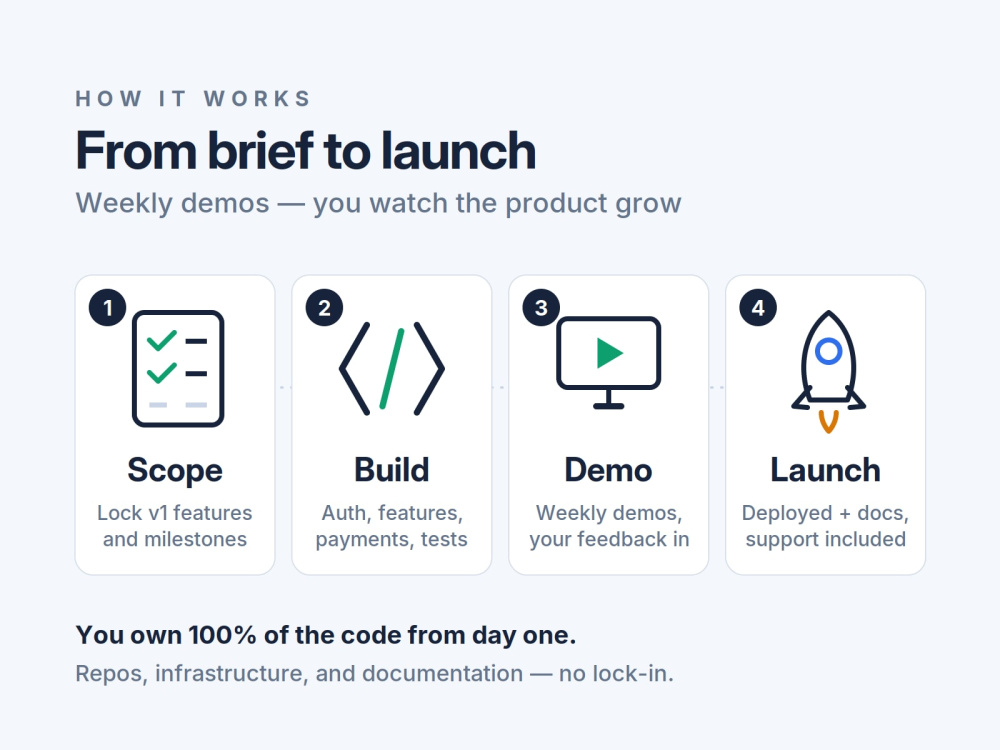 HOW IT WORKS

From brief to launch

Weekly demos — you watch the product grow

1

Scope

Lock v1 features and milestones

2

Build

Auth, features, payments, tests

3

Demo

Weekly demos, your feedback in

4

Launch

Deployed + docs, support included

You own 100% of the code from day one.

Repos, infrastructure, and documentation — no lock-in.